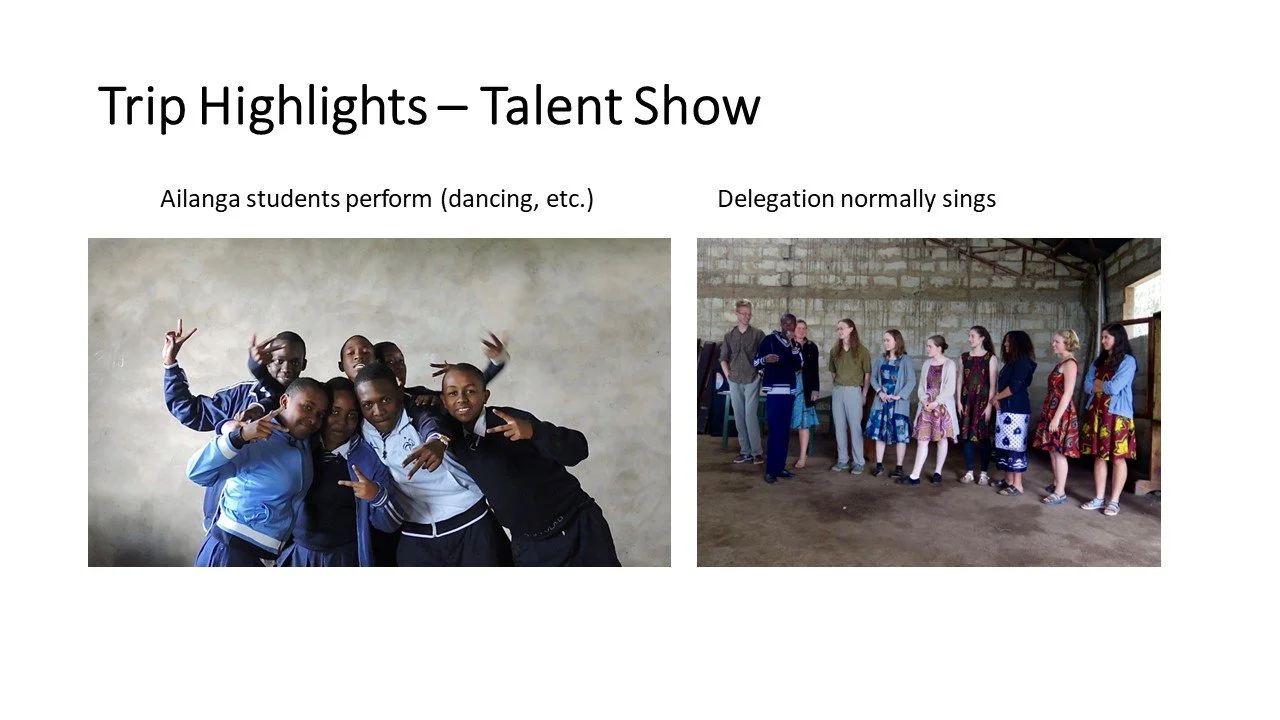 Trip Highlights – Talent Show

Ailanga students perform (dancing, etc.)

Delegation normally sings